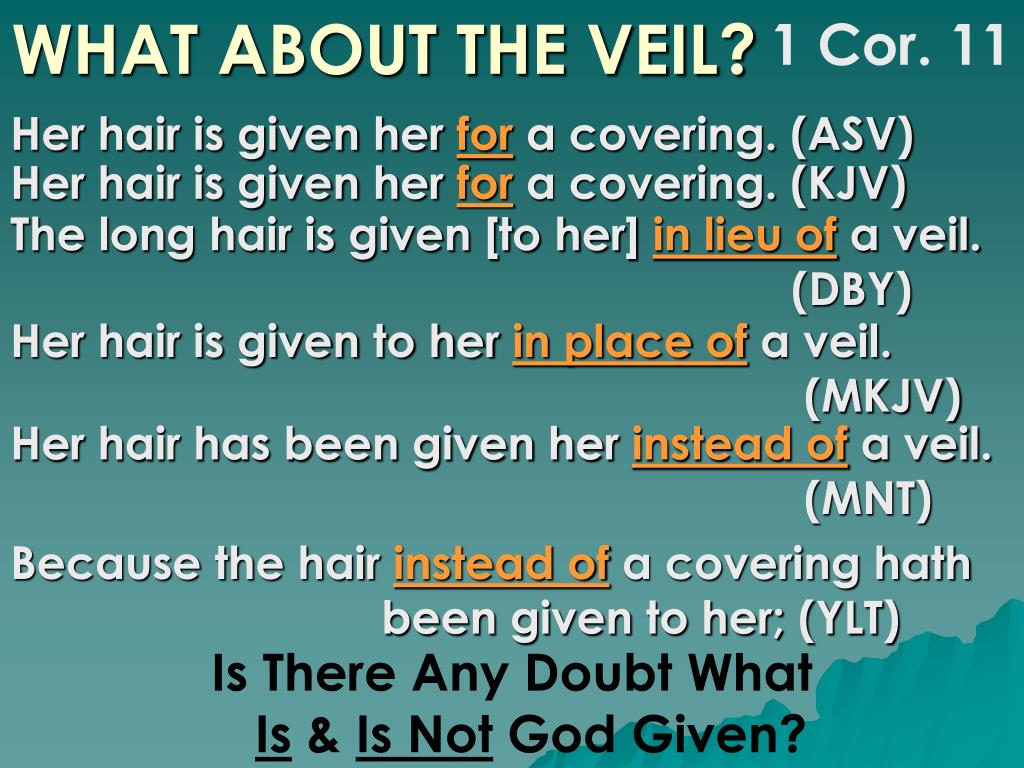 WHAT ABOUT THE VEIL? 1 Cor. 11

Her hair is given her for a covering. (ASV)
Her hair is given her for a covering. (KJV)
The long hair is given [to her] in lieu of a veil. (DBY)
Her hair is given to her in place of a veil. (MKJV)
Her hair has been given her instead of a veil. (MNT)
Because the hair instead of a covering hath been given to her; (YLT)

Is There Any Doubt What Is & Is Not God Given?